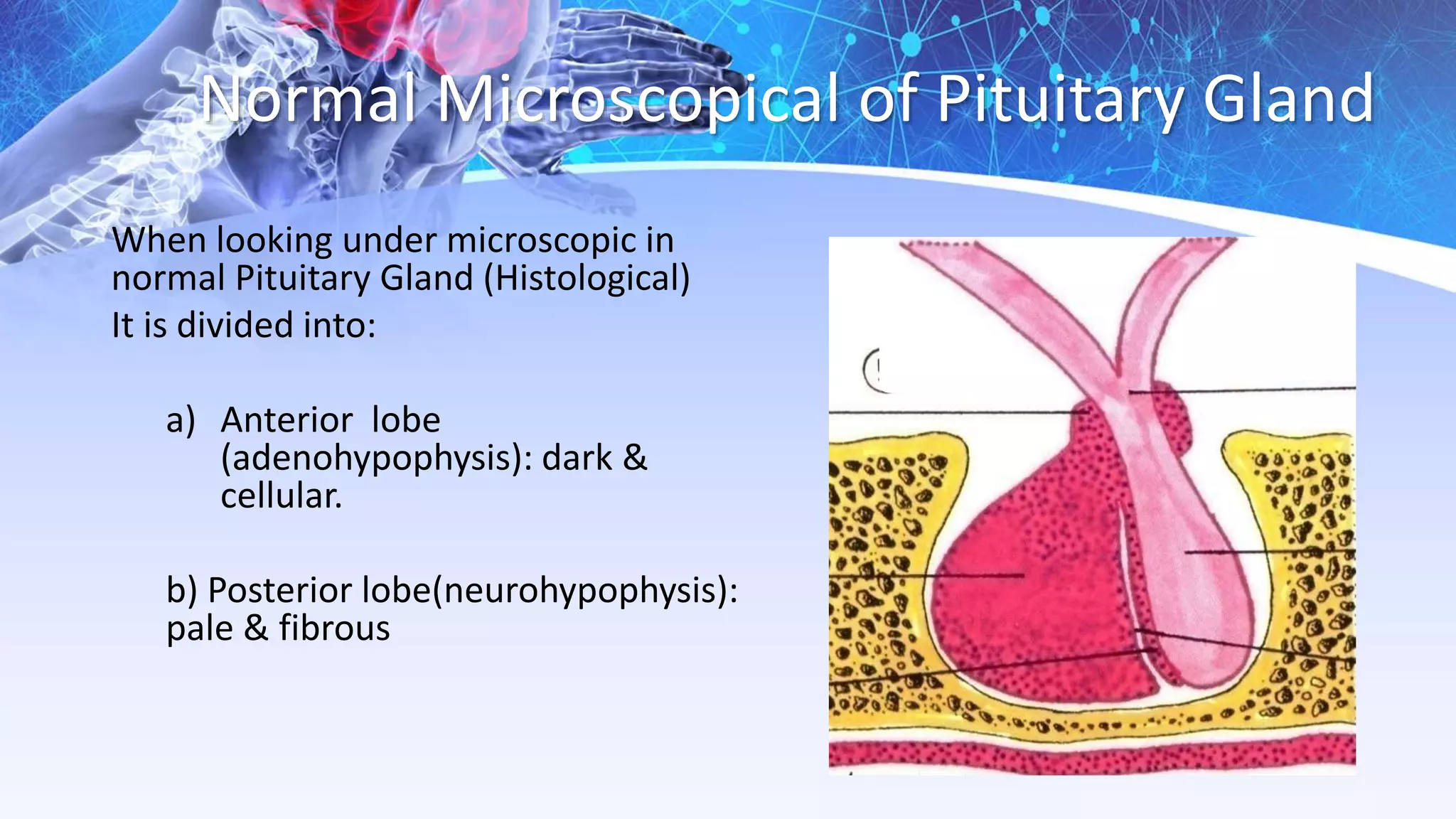 Normal Microscopical of Pituitary Gland

When looking under microscopic in normal Pituitary Gland (Histological)
It is divided into:

a) Anterior lobe (adenohypophysis): dark & cellular.

b) Posterior lobe(neurohypophysis): pale & fibrous